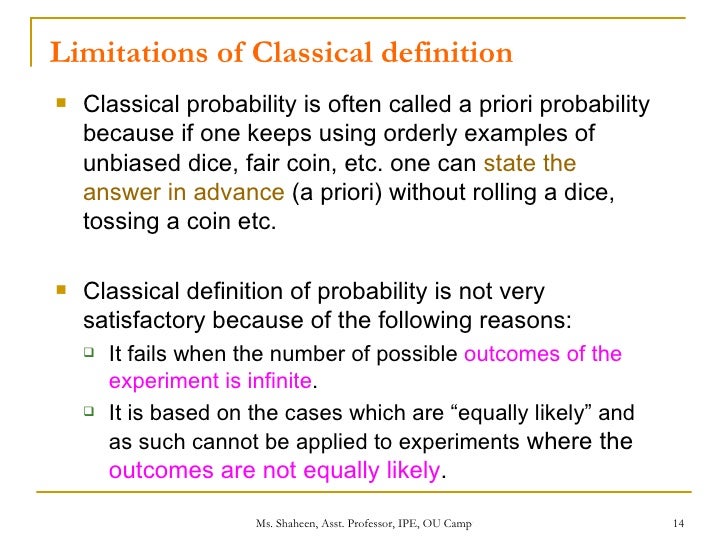 Limitations of Classical definition

Classical probability is often called a priori probability because if one keeps using orderly examples of unbiased dice, fair coin, etc. one can state the answer in advance (a priori) without rolling a dice, tossing a coin etc.

Classical definition of probability is not very satisfactory because of the following reasons:

It fails when the number of possible outcomes of the experiment is infinite.

It is based on the cases which are “equally likely” and as such cannot be applied to experiments where the outcomes are not equally likely.

Ms. Shaheen, Asst. Professor, IPE, OU Camp

14